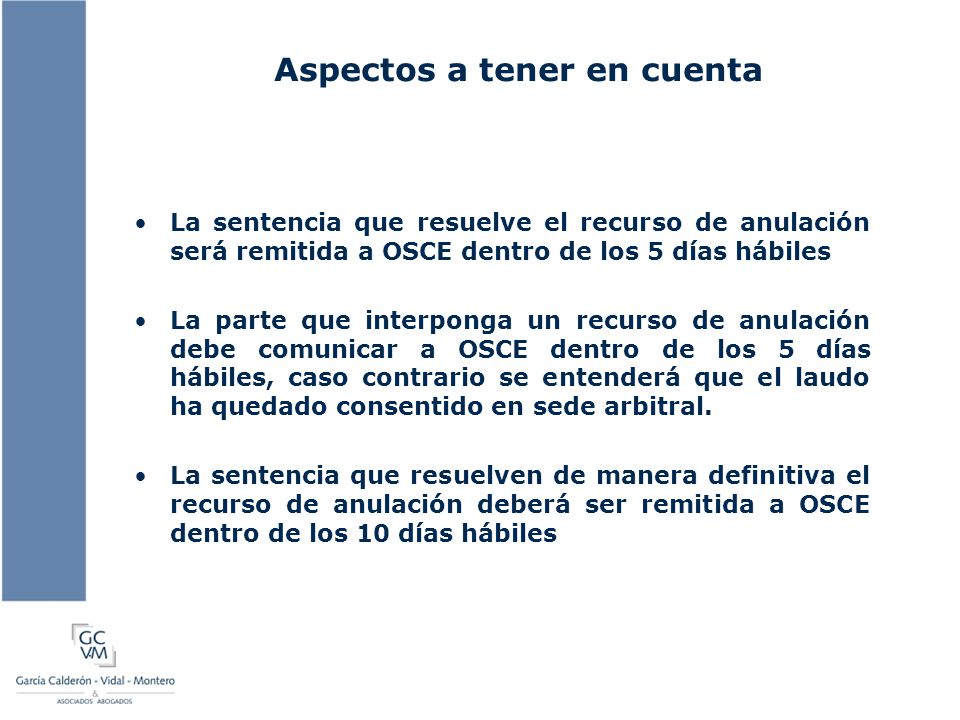 Aspectos a tener en cuenta

• La sentencia que resuelve el recurso de anulación será remitida a OSCE dentro de los 5 días hábiles

• La parte que interponga un recurso de anulación debe comunicar a OSCE dentro de los 5 días hábiles, caso contrario se entenderá que el laudo ha quedado consentido en sede arbitral.

• La sentencia que resuelven de manera definitiva el recurso de anulación deberá ser remitida a OSCE dentro de los 10 días hábiles

GC VM
García Calderón - Vidal - Montero
&
ASOCIADOS ABOGADOS